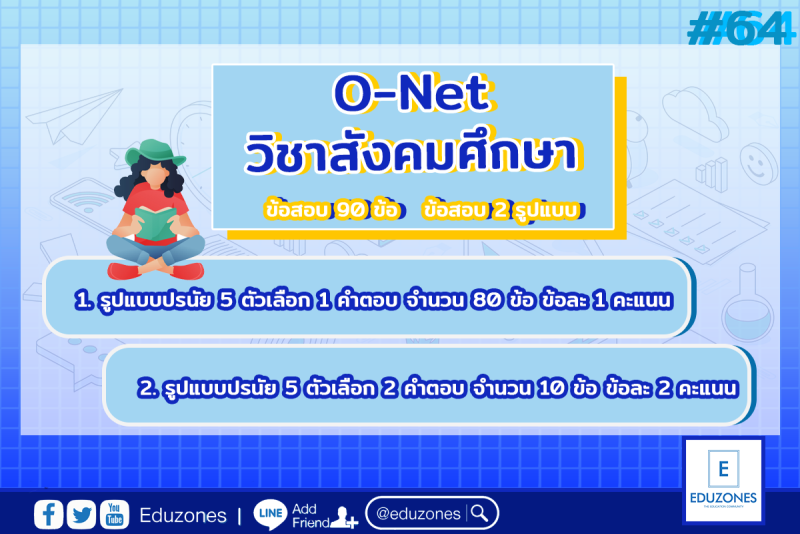 #64

O-Net
วิชาสังคมศึกษา

ข้อสอบ 90 ข้อ ข้อสอบ 2 รูปแบบ

1. รูปแบบปรนัย 5 ตัวเลือก 1 คำตอบ จำนวน 80 ข้อ ข้อละ 1 คะแนน

2. รูปแบบปรนัย 5 ตัวเลือก 2 คำตอบ จำนวน 10 ข้อ ข้อละ 2 คะแนน

E
EDUZONES
THE EDUCATION COMMUNITY

You Tube Eduzones | LINE Add Friend @eduzones